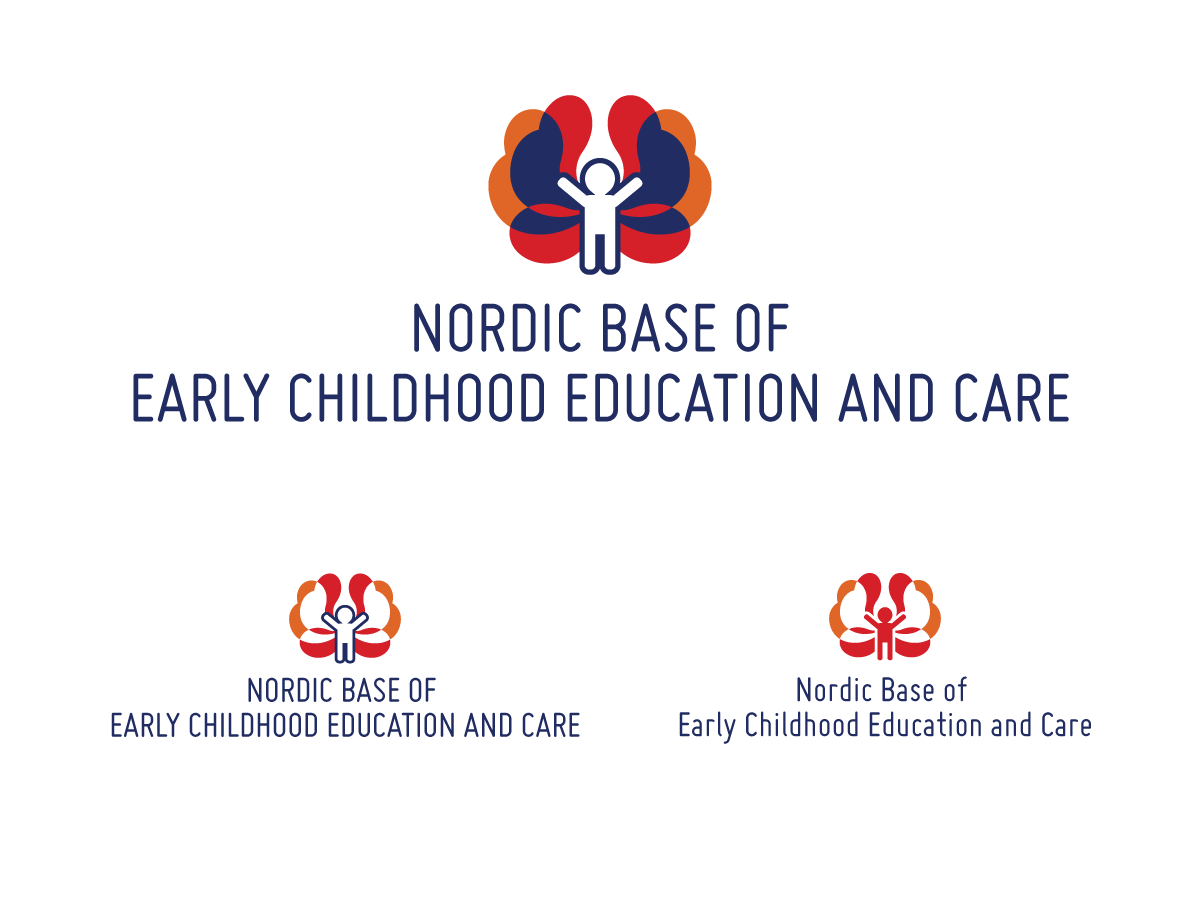 NORDIC BASE OF
EARLY CHILDHOOD EDUCATION AND CARE

NORDIC BASE OF
EARLY CHILDHOOD EDUCATION AND CARE

Nordic Base of
Early Childhood Education and Care